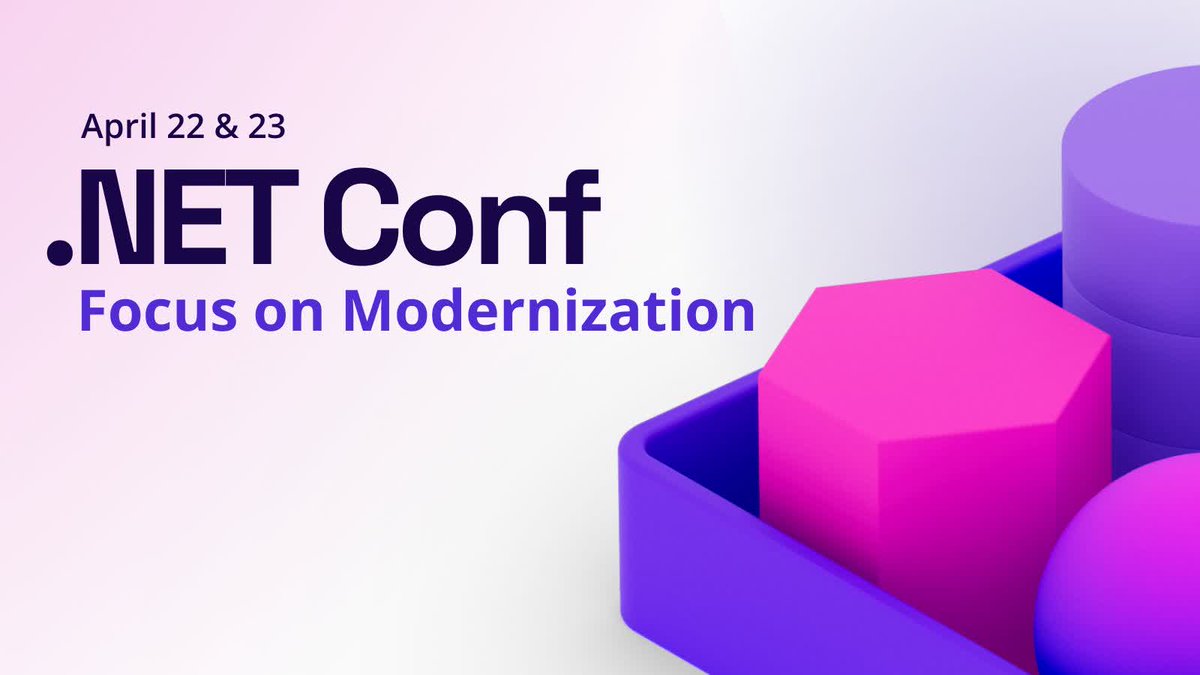 April 22 & 23

.NET Conf

Focus on Modernization